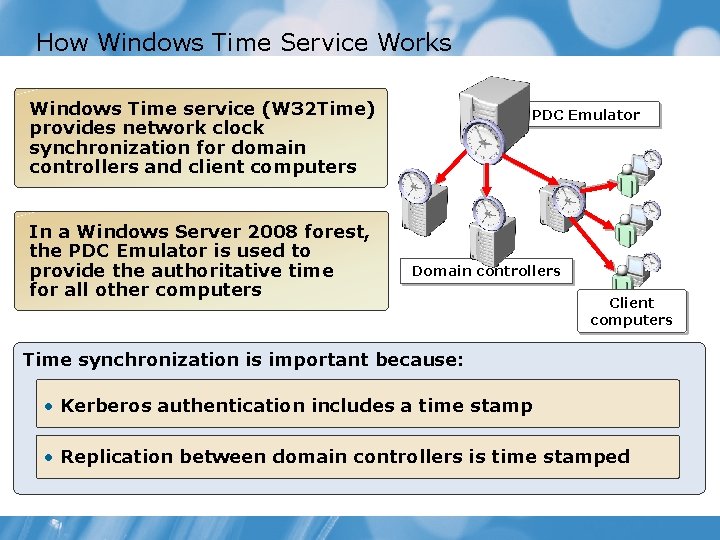 How Windows Time Service Works

Windows Time service (W32Time) provides network clock synchronization for domain controllers and client computers

In a Windows Server 2008 forest, the PDC Emulator is used to provide the authoritative time for all other computers

PDC Emulator

Domain controllers

Client computers

Time synchronization is important because:

• Kerberos authentication includes a time stamp

• Replication between domain controllers is time stamped